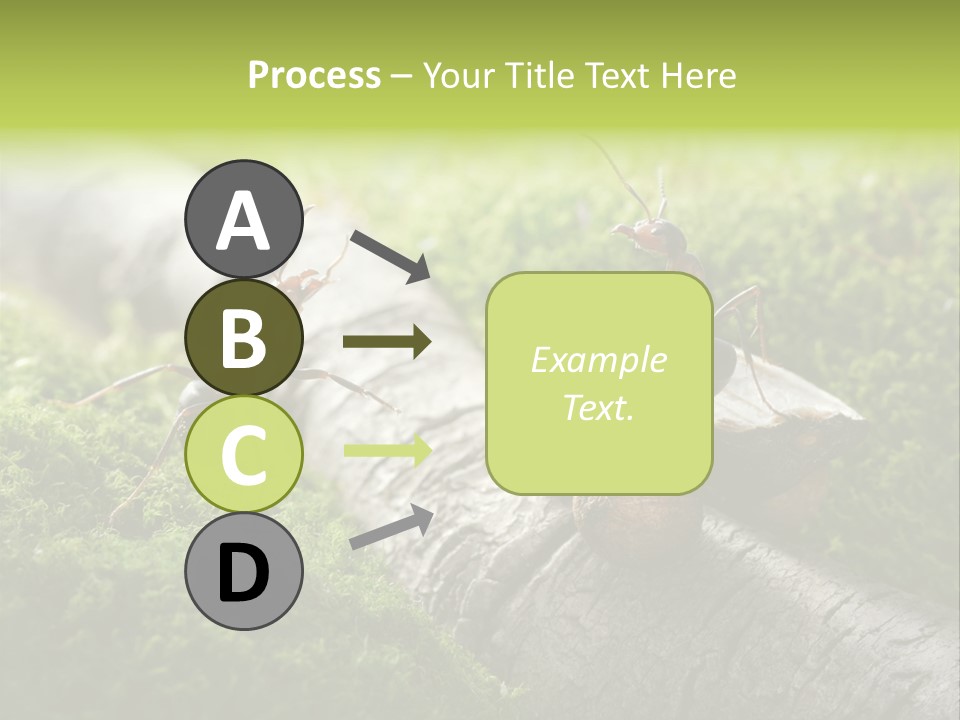 Process – Your Title Text Here

A

B

C

D

Example Text.